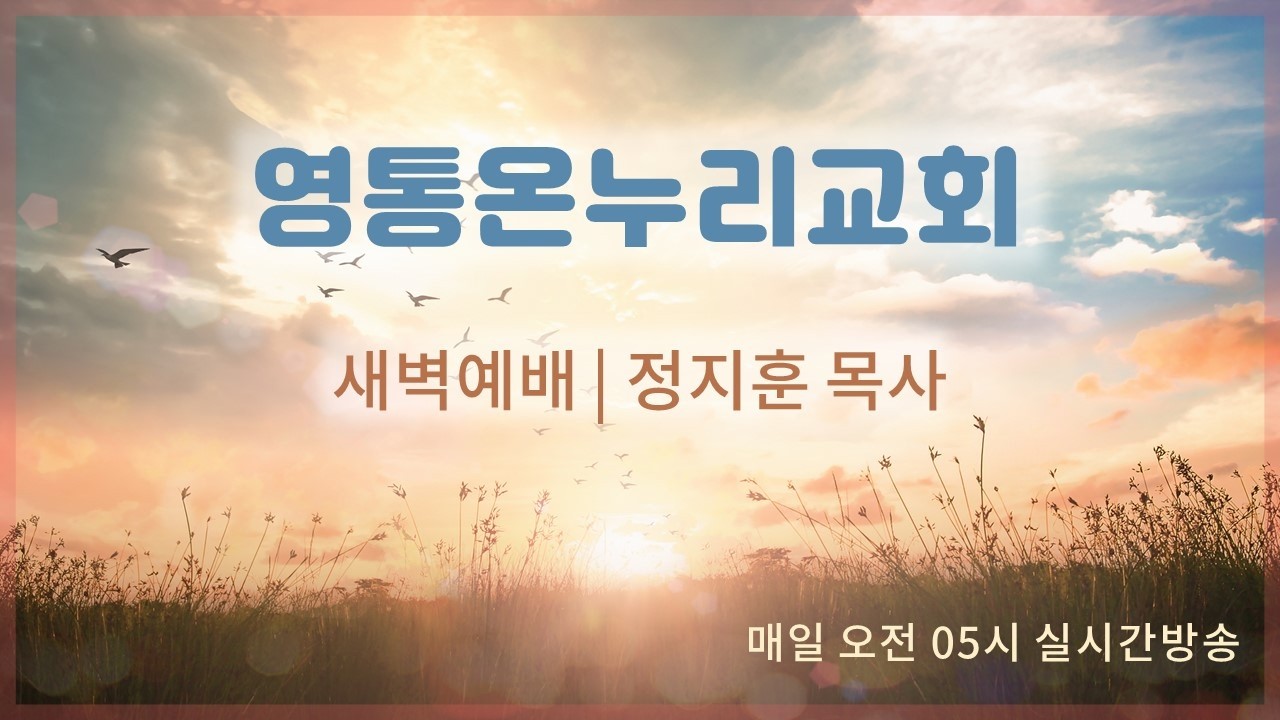 영통온누리교회

새벽예배 | 정지훈 목사

매일 오전 05시 실시간방송